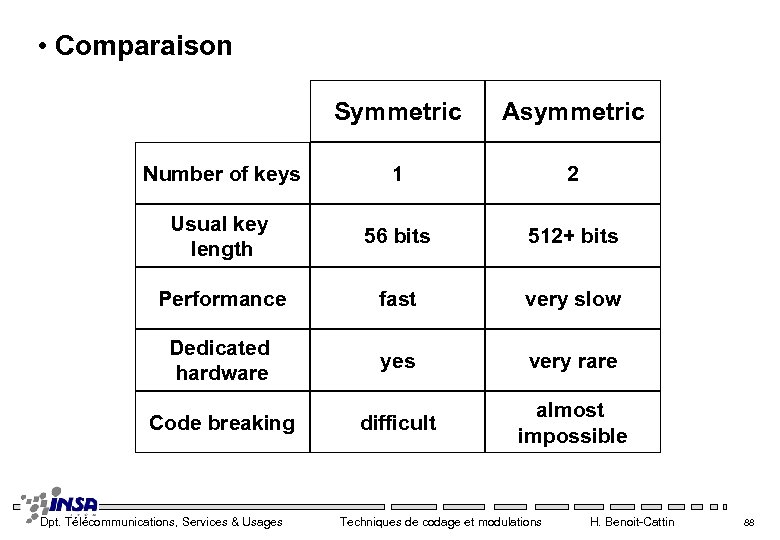 • Comparaison

| | Symmetric | Asymmetric |
|---|---|---|
| Number of keys | 1 | 2 |
| Usual key length | 56 bits | 512+ bits |
| Performance | fast | very slow |
| Dedicated hardware | yes | very rare |
| Code breaking | difficult | almost impossible |

INSA

Dpt. Télécommunications, Services & Usages Techniques de codage et modulations H. Benoit-Cattin 88